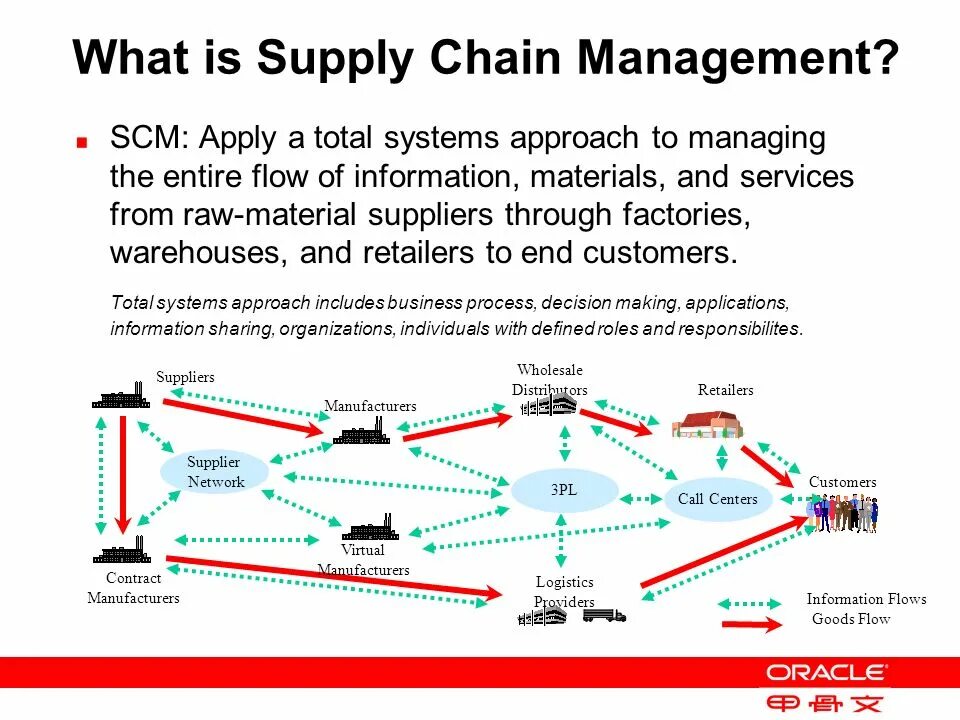 What is Supply Chain Management?

SCM: Apply a total systems approach to managing the entire flow of information, materials, and services from raw-material suppliers through factories, warehouses, and retailers to end customers.

Total systems approach includes business process, decision making, applications, information sharing, organizations, individuals with defined roles and responsibilites.

Suppliers

Manufacturers

Wholesale Distributors

Retailers

Supplier Network

3PL

Call Centers

Customers

Virtual Manufacturers

Contract Manufacturers

Logistics Providers

Information Flows

Goods Flow

ORACLE

甲骨文